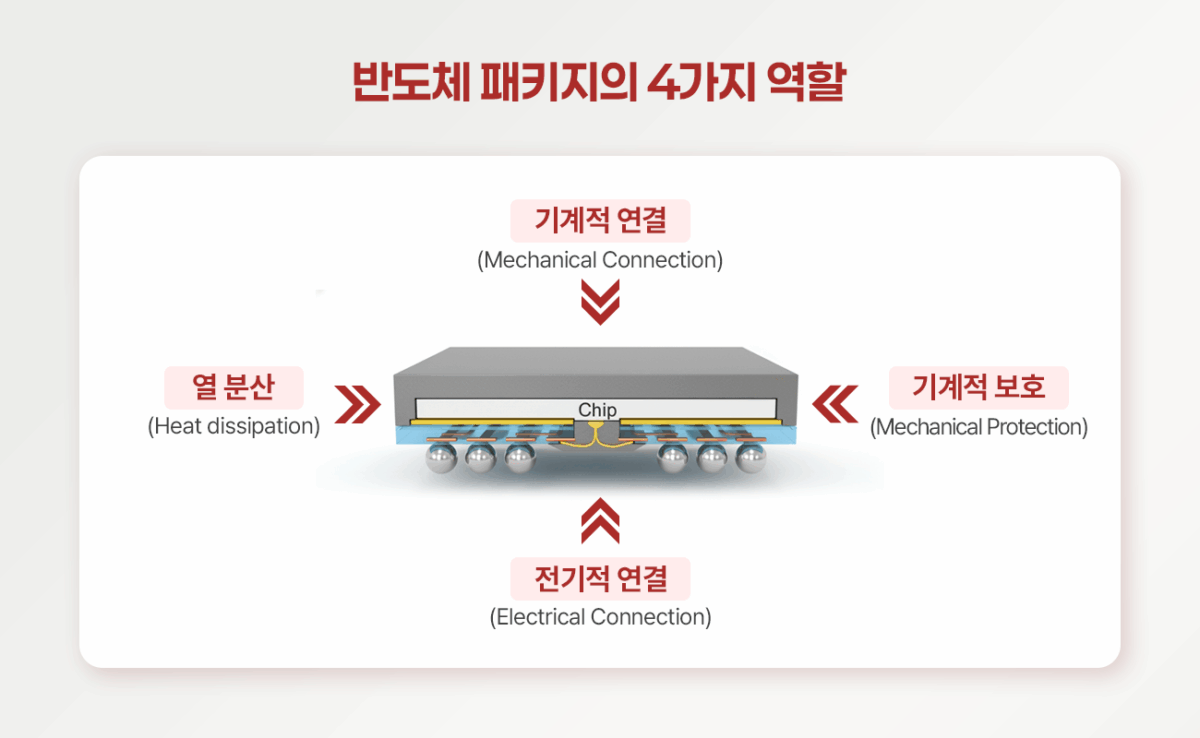 반도체 패키지의 4가지 역할

기계적 연결
(Mechanical Connection)

열 분산
(Heat dissipation)

Chip

기계적 보호
(Mechanical Protection)

전기적 연결
(Electrical Connection)